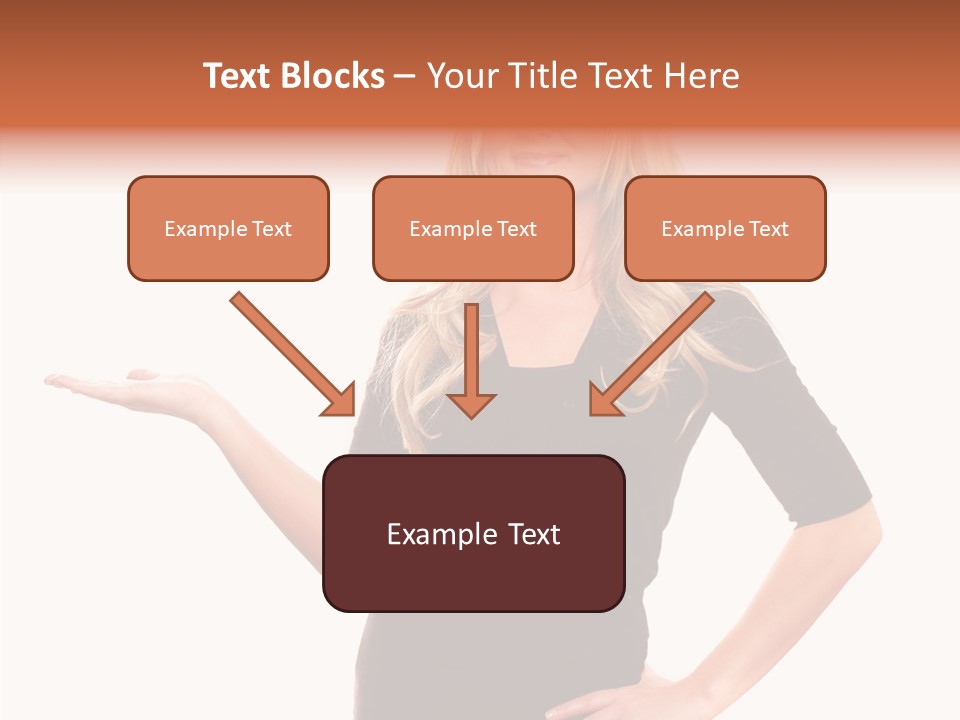 Text Blocks – Your Title Text Here

Example Text

Example Text

Example Text

Example Text